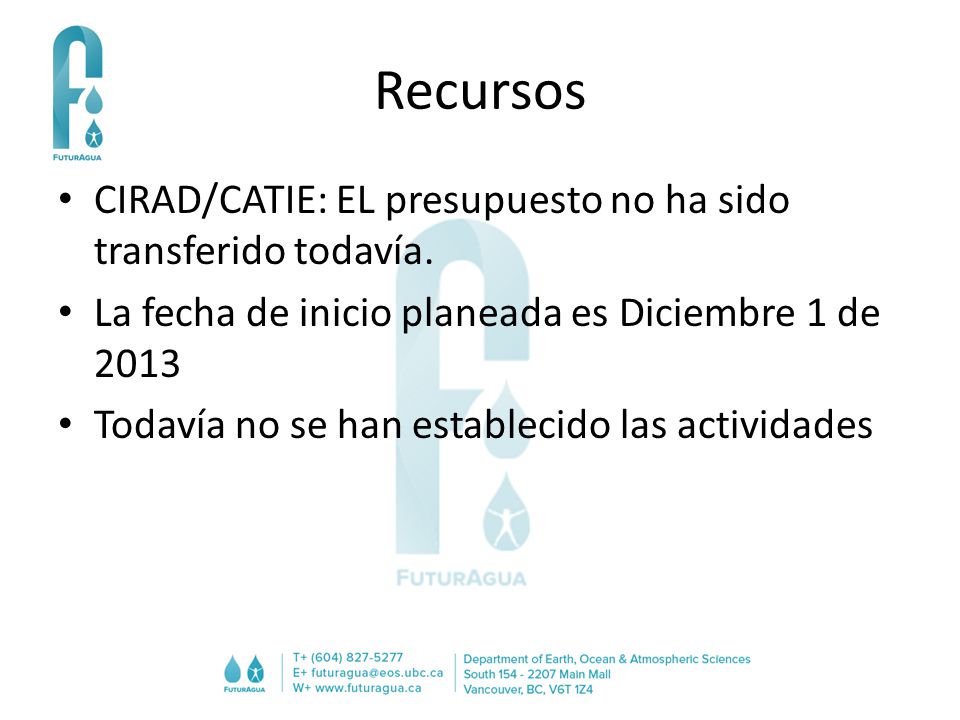 FUTURAGUA

Recursos

• CIRAD/CATIE: EL presupuesto no ha sido transferido todavía.
• La fecha de inicio planeada es Diciembre 1 de 2013
• Todavía no se han establecido las actividades

FUTURAGUA

FUTURAGUA
T+ (604) 827-5277
E+ futuragua@eos.ubc.ca
W+ www.futuragua.ca
Department of Earth, Ocean & Atmospheric Sciences
South 154 - 2207 Main Mall
Vancouver, BC, V6T 1Z4